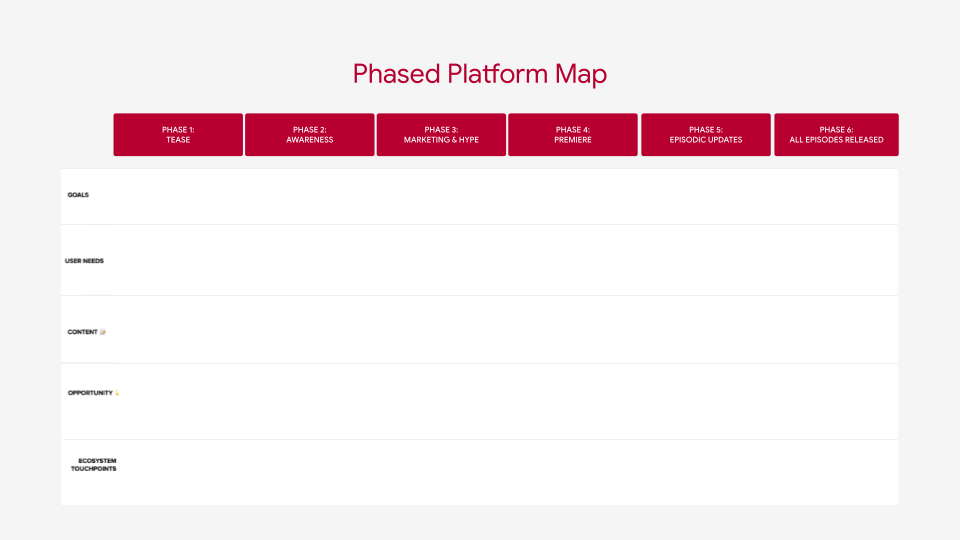 Phased Platform Map

| | PHASE 1: TEASE | PHASE 2: AWARENESS | PHASE 3: MARKETING & HYPE | PHASE 4: PREMIERE | PHASE 5: EPISODIC UPDATES | PHASE 6: ALL EPISODES RELEASED |
|---|---|---|---|---|---|---|
| GOALS | | | | | | |
| USER NEEDS | | | | | | |
| CONTENT | | | | | | |
| OPPORTUNITY | | | | | | |
| ECOSYSTEM TOUCHPOINTS | | | | | | |